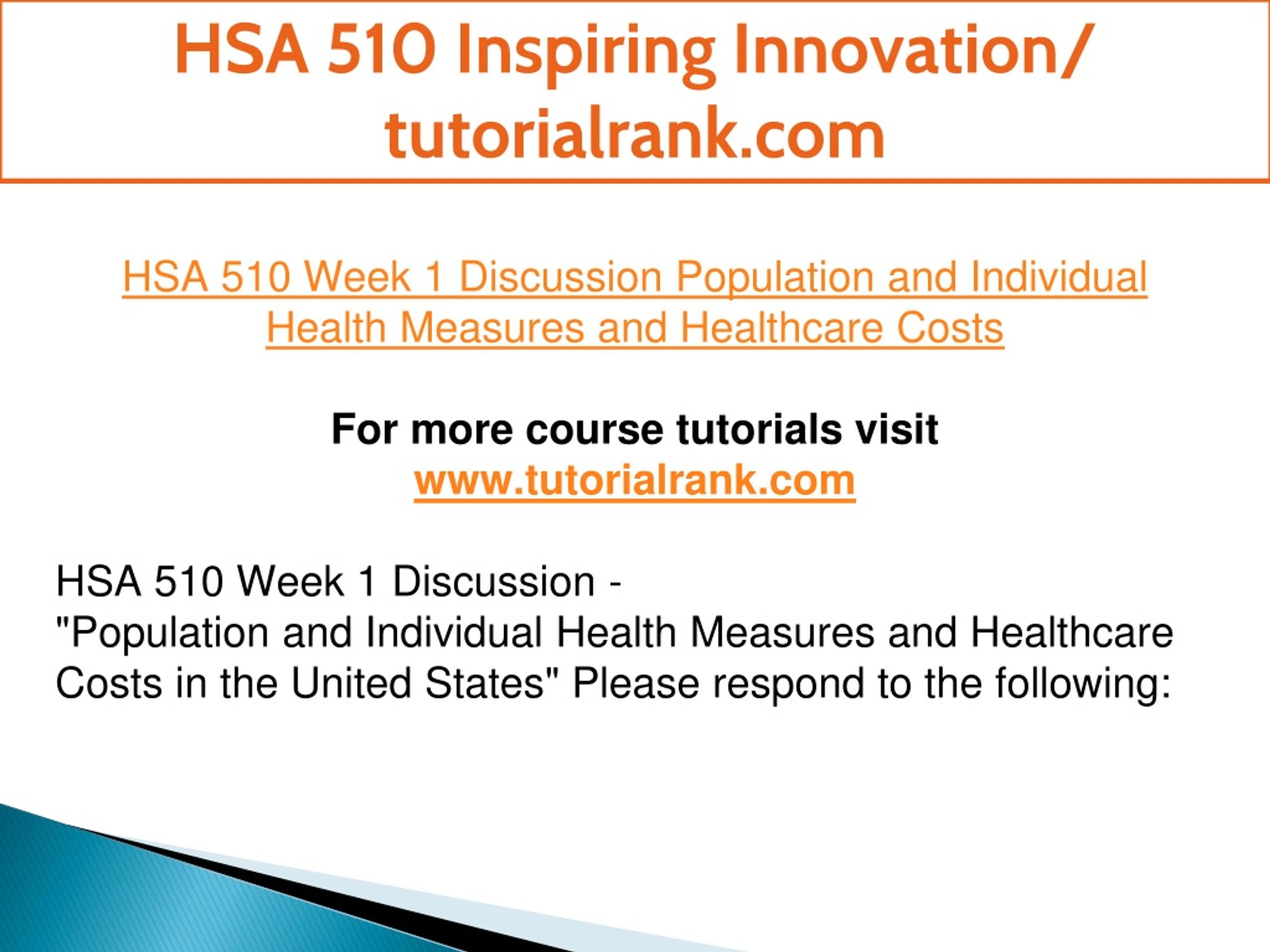 HSA 510 Inspiring Innovation/ tutorialrank.com

HSA 510 Week 1 Discussion Population and Individual Health Measures and Healthcare Costs

For more course tutorials visit
www.tutorialrank.com

HSA 510 Week 1 Discussion -
"Population and Individual Health Measures and Healthcare Costs in the United States" Please respond to the following: